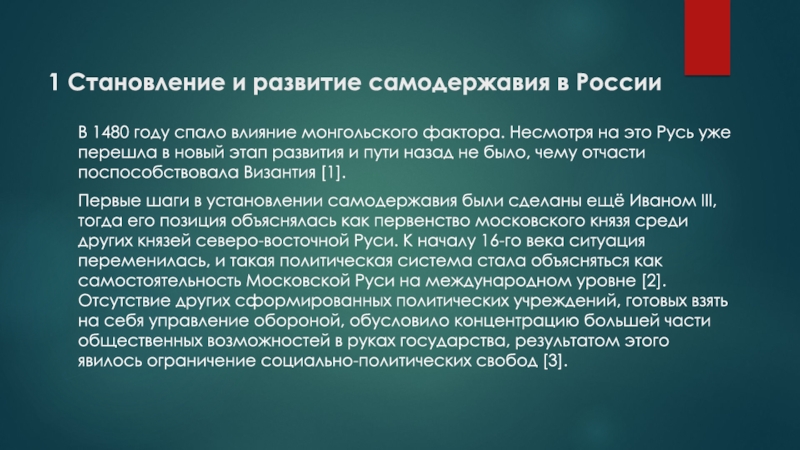 1 Становление и развитие самодержавия в России

В 1480 году спало влияние монгольского фактора. Несмотря на это Русь уже перешла в новый этап развития и пути назад не было, чему отчасти поспособствовала Византия [1].

Первые шаги в установлении самодержавия были сделаны ещё Иваном III, тогда его позиция объяснялась как первенство московского князя среди других князей северо-восточной Руси. К началу 16-го века ситуация переменилась, и такая политическая система стала объясняться как самостоятельность Московской Руси на международном уровне [2]. Отсутствие других сформированных политических учреждений, готовых взять на себя управление обороной, обусловило концентрацию большей части общественных возможностей в руках государства, результатом этого явилось ограничение социально-политических свобод [3].